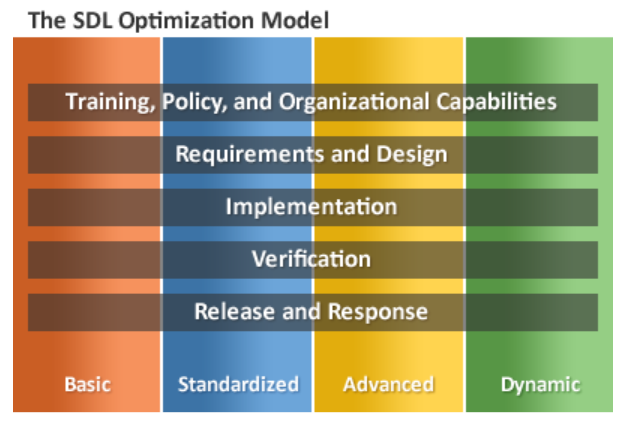 The SDL Optimization Model

Training, Policy, and Organizational Capabilities

Requirements and Design

Implementation

Verification

Release and Response

Basic

Standardized

Advanced

Dynamic